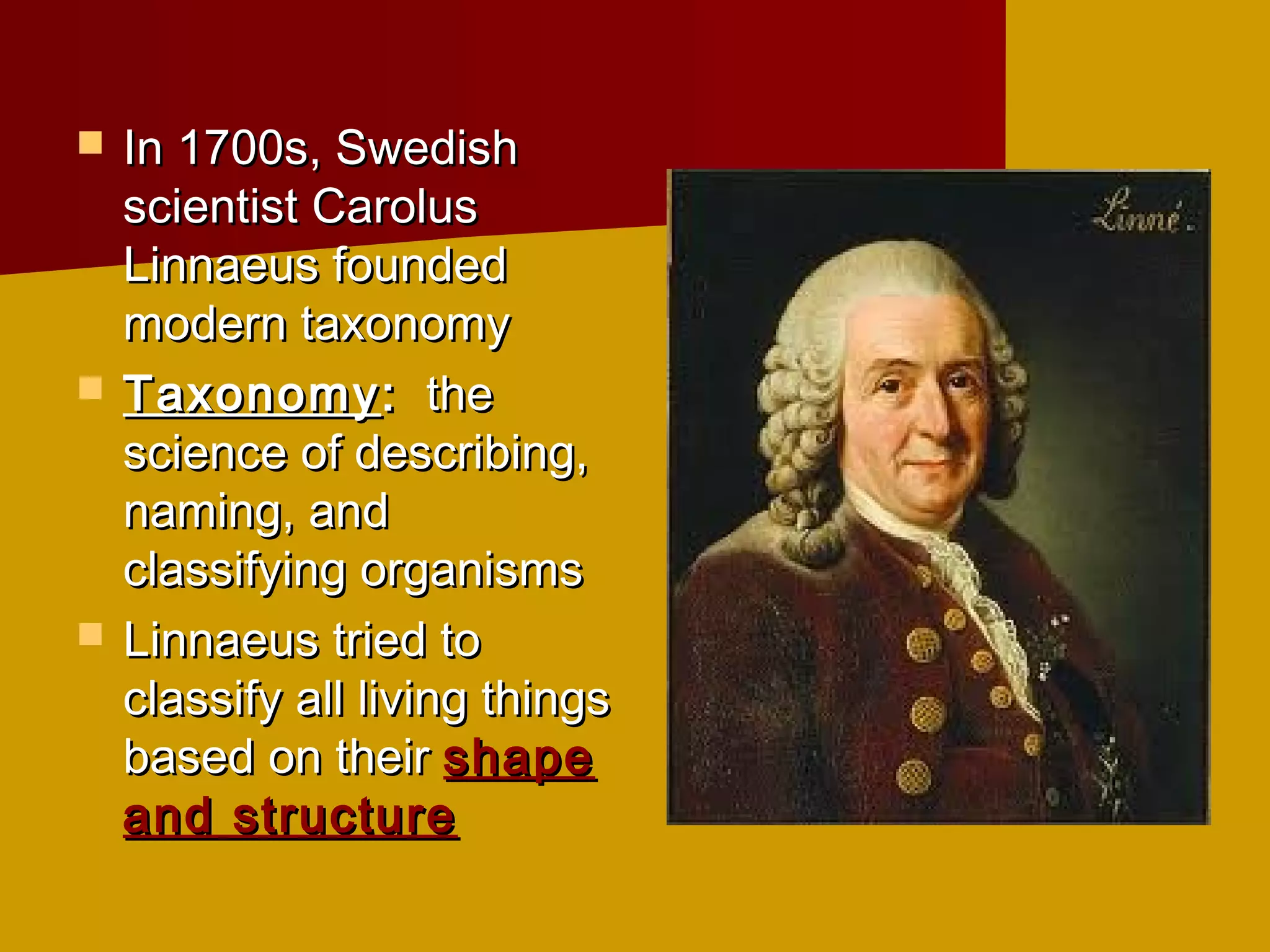 In 1700s, Swedish scientist Carolus Linnaeus founded modern taxonomy

Taxonomy: the science of describing, naming, and classifying organisms

Linnaeus tried to classify all living things based on their shape and structure

Linné.